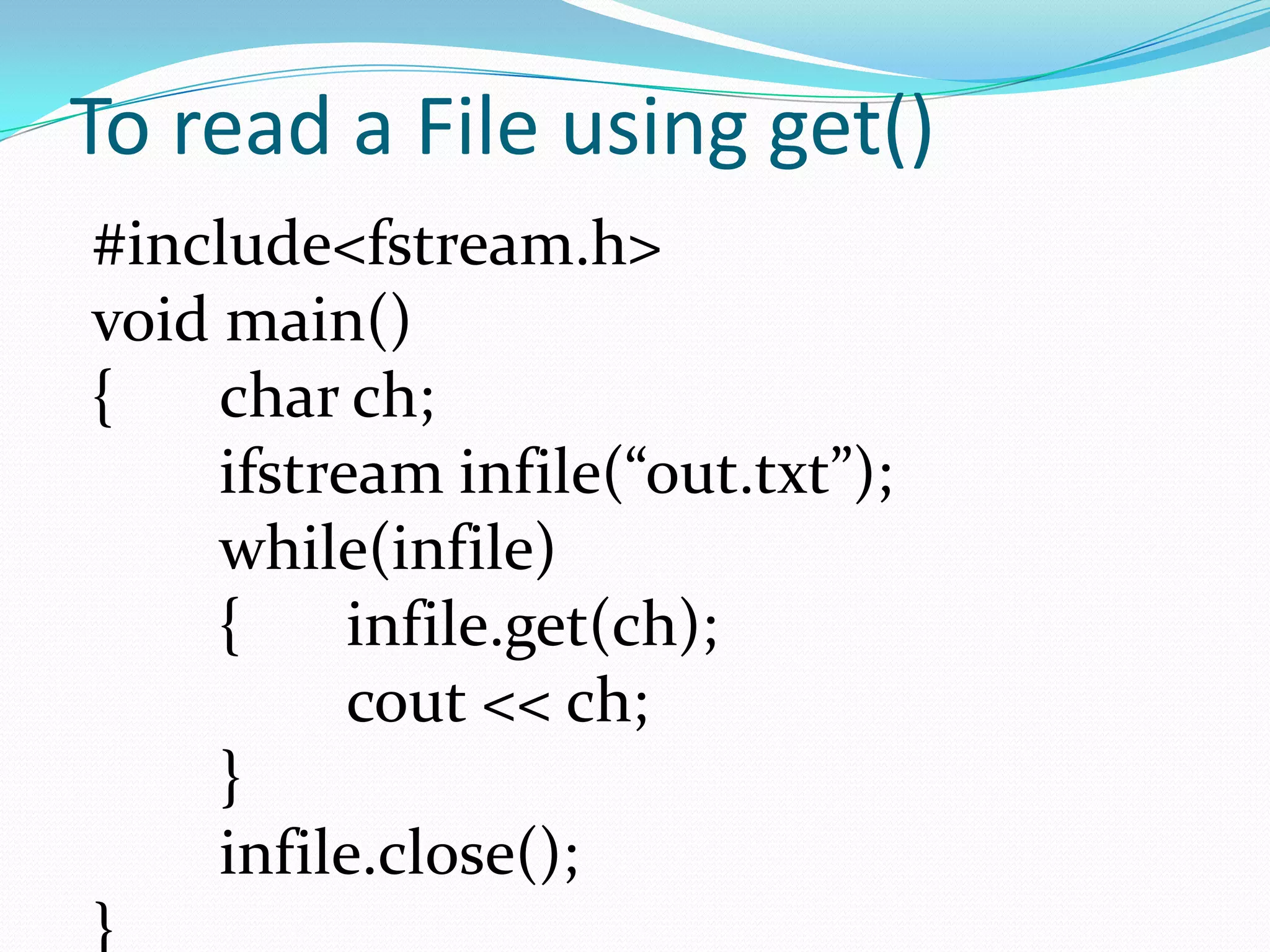 To read a File using get()

#include<fstream.h>
void main()
{ char ch;
ifstream infile(“out.txt”);
while(infile)
{ infile.get(ch);
cout << ch;
}
infile.close();
}